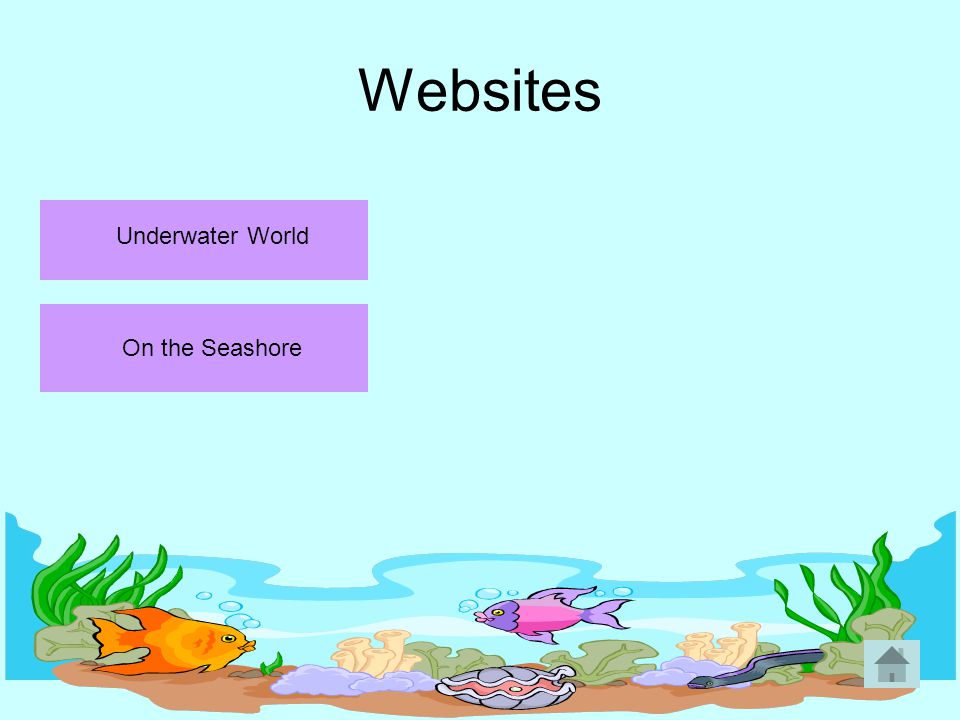 Websites

Underwater World

On the Seashore